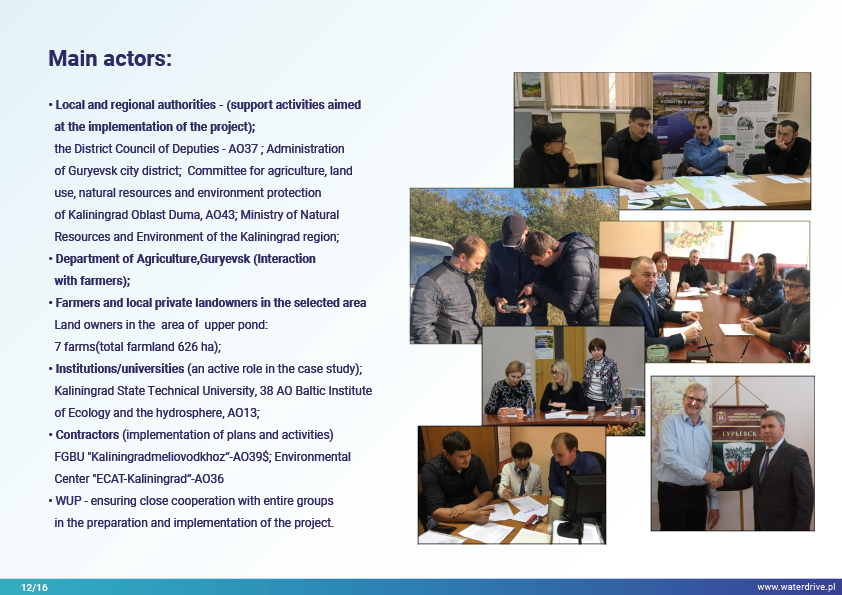 Main actors:

• Local and regional authorities - (support activities aimed at the implementation of the project); the District Council of Deputies - AO37 ; Administration of Guryevsk city district; Committee for agriculture, land use, natural resources and environment protection of Kaliningrad Oblast Duma, AO43; Ministry of Natural Resources and Environment of the Kaliningrad region;
• Department of Agriculture,Guryevsk (Interaction with farmers);
• Farmers and local private landowners in the selected area Land owners in the area of upper pond: 7 farms(total farmland 626 ha);
• Institutions/universities (an active role in the case study); Kaliningrad State Technical University, 38 AO Baltic Institute of Ecology and the hydrosphere, AO13;
• Contractors (implementation of plans and activities) FGBU "Kaliningradmeliovodkhoz"-AO39$; Environmental Center "ECAT-Kaliningrad"-AO36
• WUP - ensuring close cooperation with entire groups in the preparation and implementation of the project.

ГУРЬЕВСК

12/16

www.waterdrive.pl